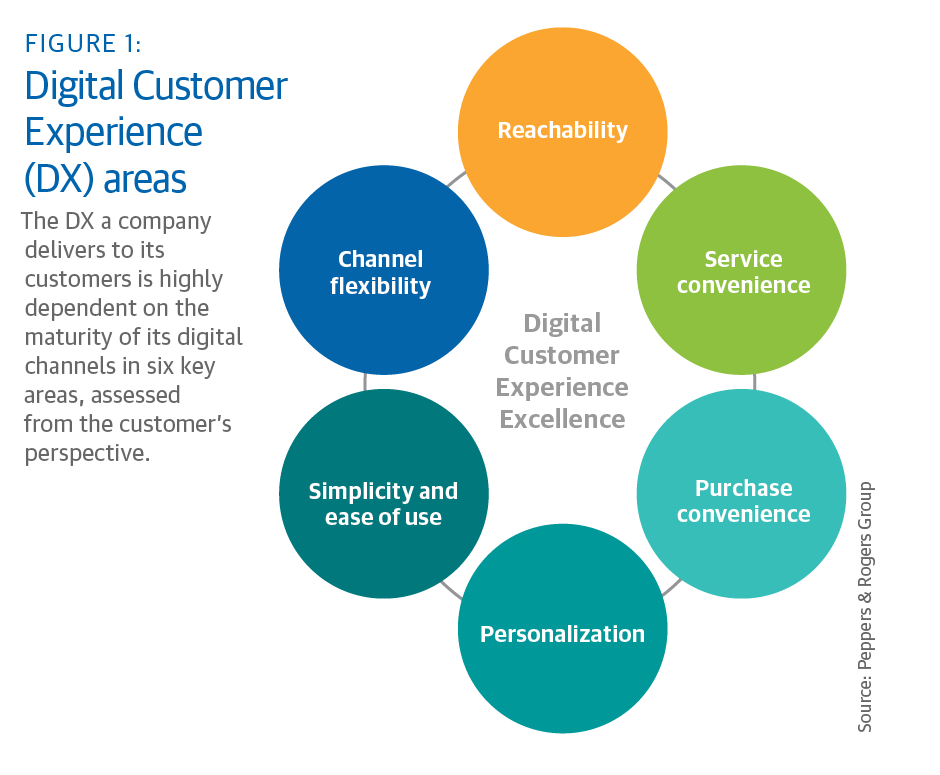 FIGURE 1:
Digital Customer Experience (DX) areas

The DX a company delivers to its customers is highly dependent on the maturity of its digital channels in six key areas, assessed from the customer's perspective.

Reachability

Service convenience

Purchase convenience

Personalization

Simplicity and ease of use

Channel flexibility

Digital Customer Experience Excellence

Source: Peppers & Rogers Group